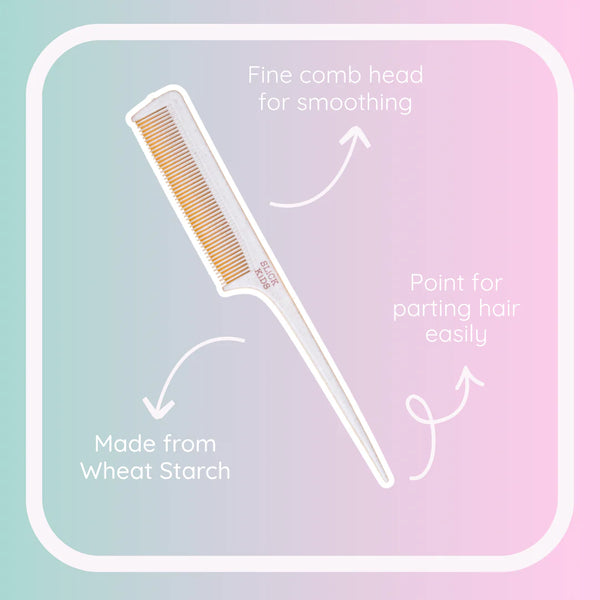 Fine comb head for smoothing

SLICK KIDS

Point for parting hair easily

Made from Wheat Starch